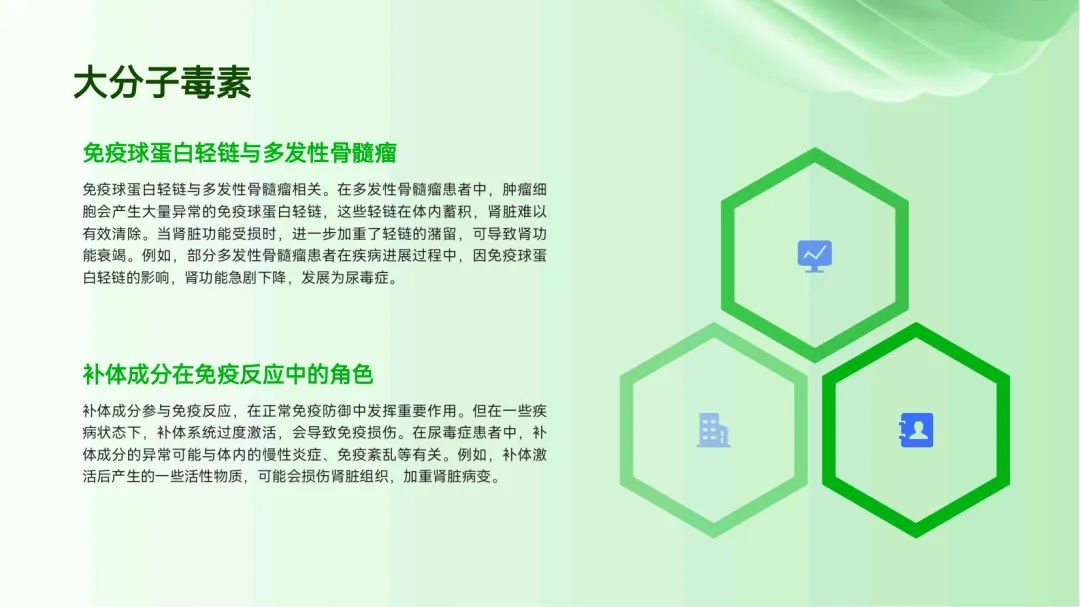 大分子毒素

免疫球蛋白轻链与多发性骨髓瘤

免疫球蛋白轻链与多发性骨髓瘤相关。在多发性骨髓瘤患者中，肿瘤细胞会产生大量异常的免疫球蛋白轻链，这些轻链在体内蓄积，肾脏难以有效清除。当肾脏功能受损时，进一步加重了轻链的潴留，可导致肾功能衰竭。例如，部分多发性骨髓瘤患者在疾病进展过程中，因免疫球蛋白轻链的影响，肾功能急剧下降，发展为尿毒症。

补体成分在免疫反应中的角色

补体成分参与免疫反应，在正常免疫防御中发挥重要作用。但在一些疾病状态下，补体系统过度激活，会导致免疫损伤。在尿毒症患者中，补体成分的异常可能与体内的慢性炎症、免疫紊乱等有关。例如，补体激活后产生的一些活性物质，可能会损伤肾脏组织，加重肾脏病变。